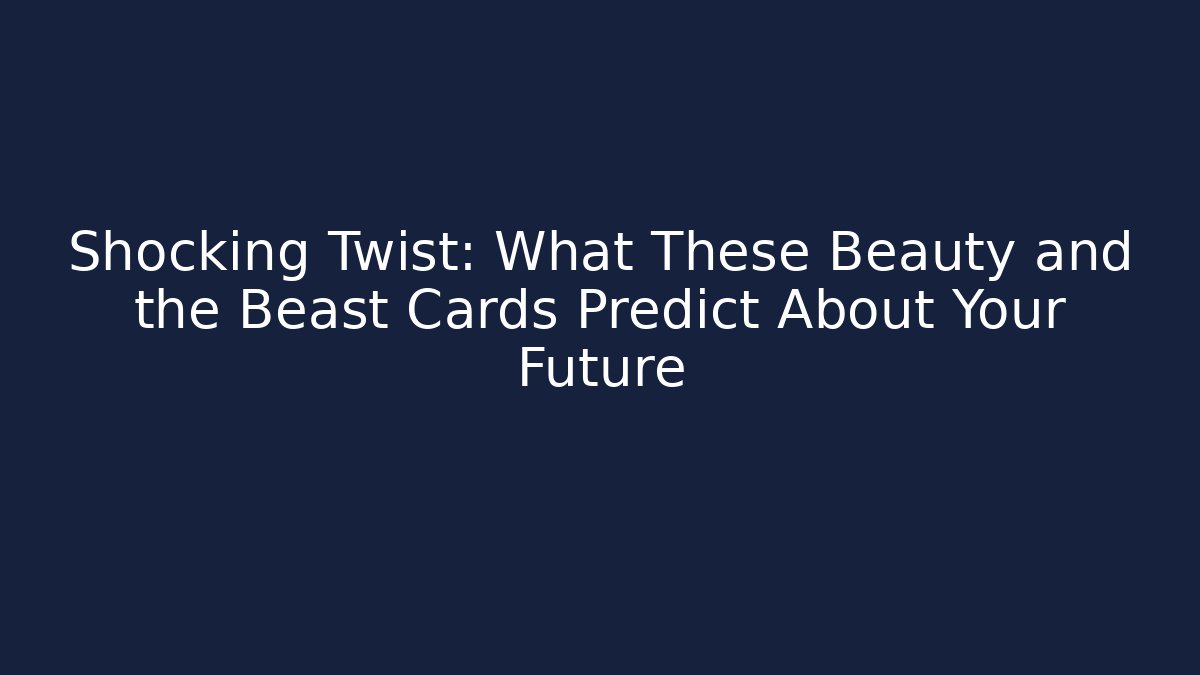 Shocking Twist: What These Beauty and the Beast Cards Predict About Your Future